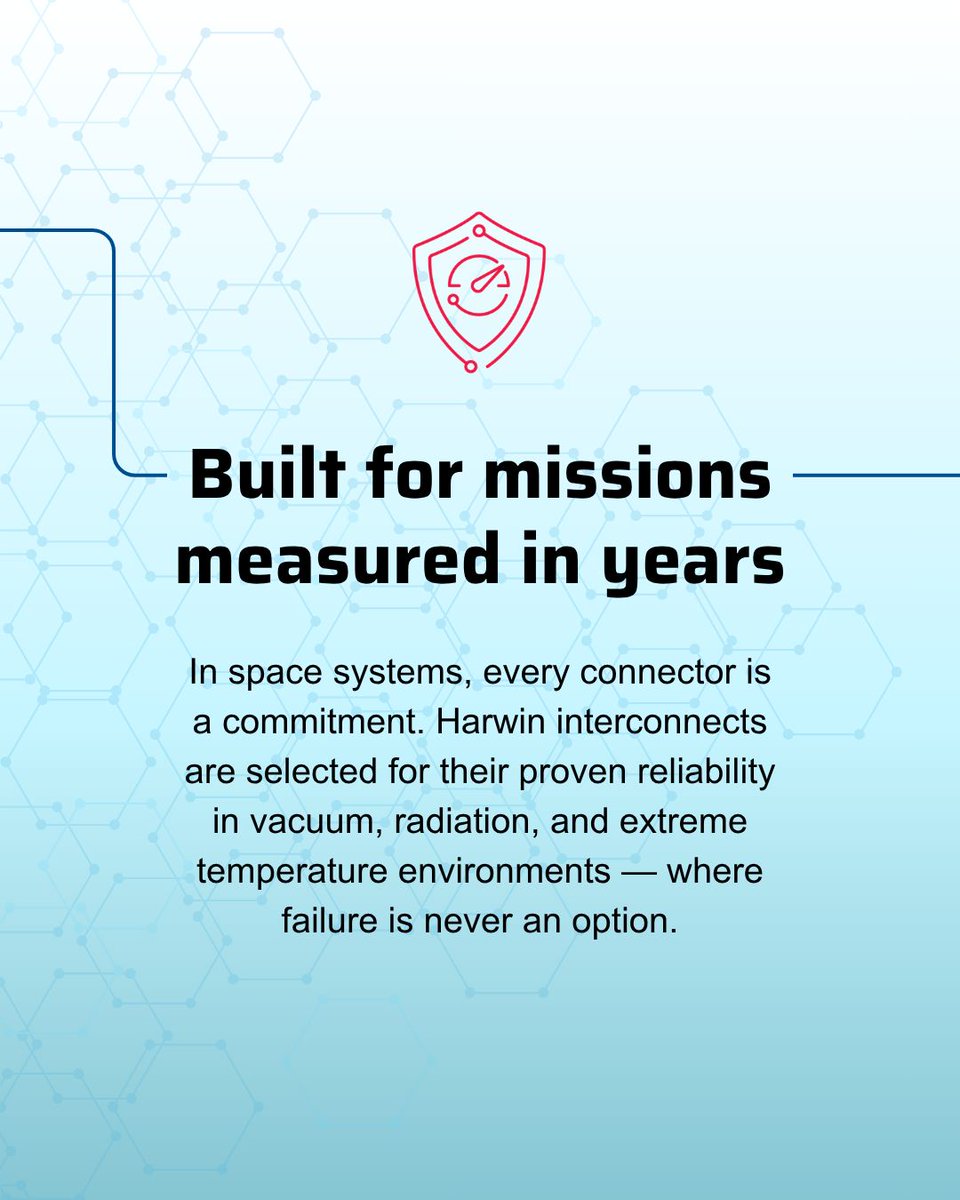 Built for missions measured in years

In space systems, every connector is a commitment. Harwin interconnects are selected for their proven reliability in vacuum, radiation, and extreme temperature environments — where failure is never an option.